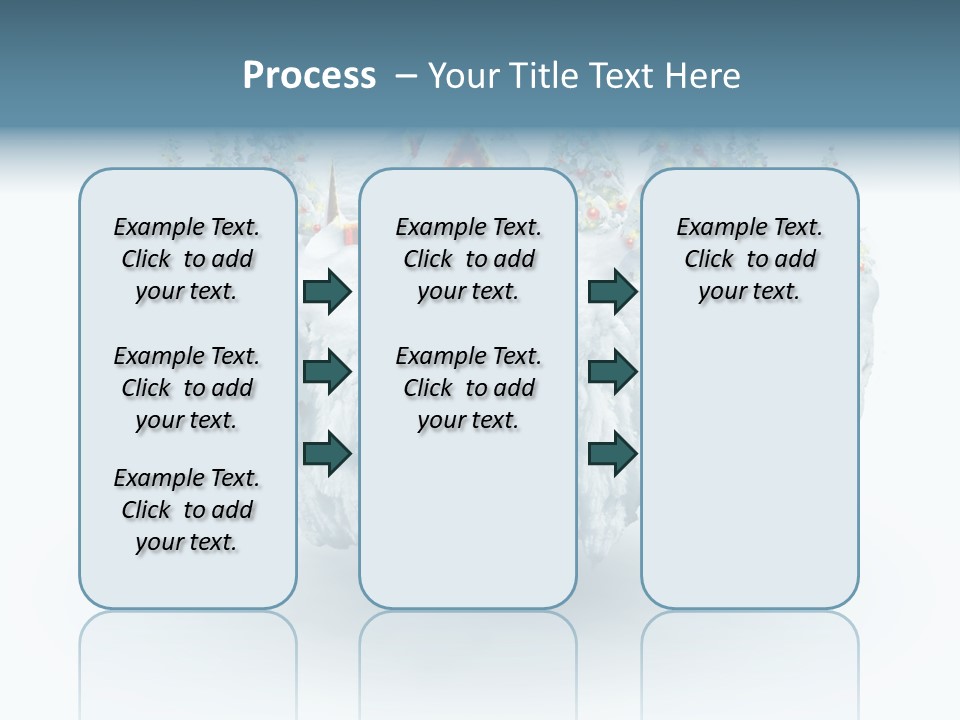 Process – Your Title Text Here

Example Text. Click to add your text.

Example Text. Click to add your text.

Example Text. Click to add your text.

Example Text. Click to add your text.

Example Text. Click to add your text.

Example Text. Click to add your text.